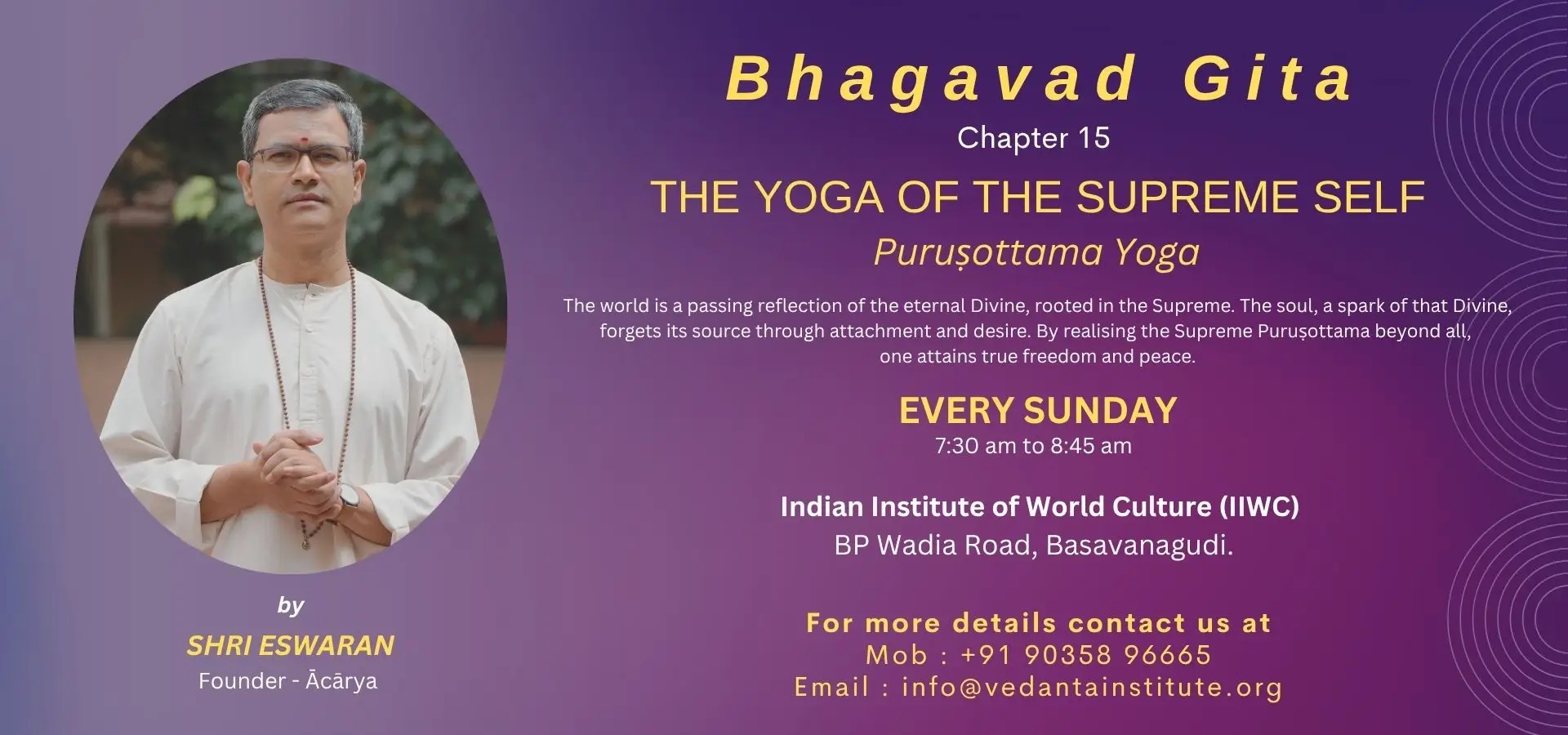 Bhagavad Gita

Chapter 15

THE YOGA OF THE SUPREME SELF

Puruṣottama Yoga

The world is a passing reflection of the eternal Divine, rooted in the Supreme. The soul, a spark of that Divine, forgets its source through attachment and desire. By realising the Supreme Puruṣottama beyond all, one attains true freedom and peace.

EVERY SUNDAY
7:30 am to 8:45 am

Indian Institute of World Culture (IIWC)
BP Wadia Road, Basavanagudi.

For more details contact us at
Mob : +91 90358 96665
Email : info@vedantainstitute.org

by
SHRI ESWARAN
Founder - Ācārya